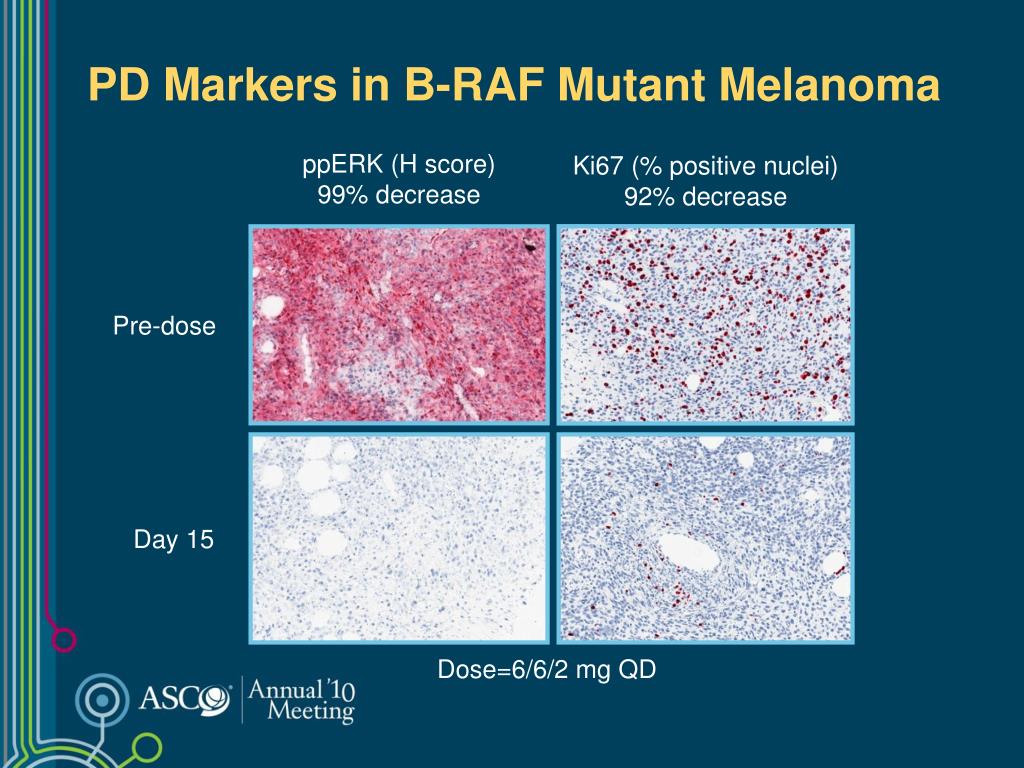 PD Markers in B-RAF Mutant Melanoma

ppERK (H score)
99% decrease

Ki67 (% positive nuclei)
92% decrease

Pre-dose

Day 15

Dose=6/6/2 mg QD

ASCO® Annual '10 Meeting